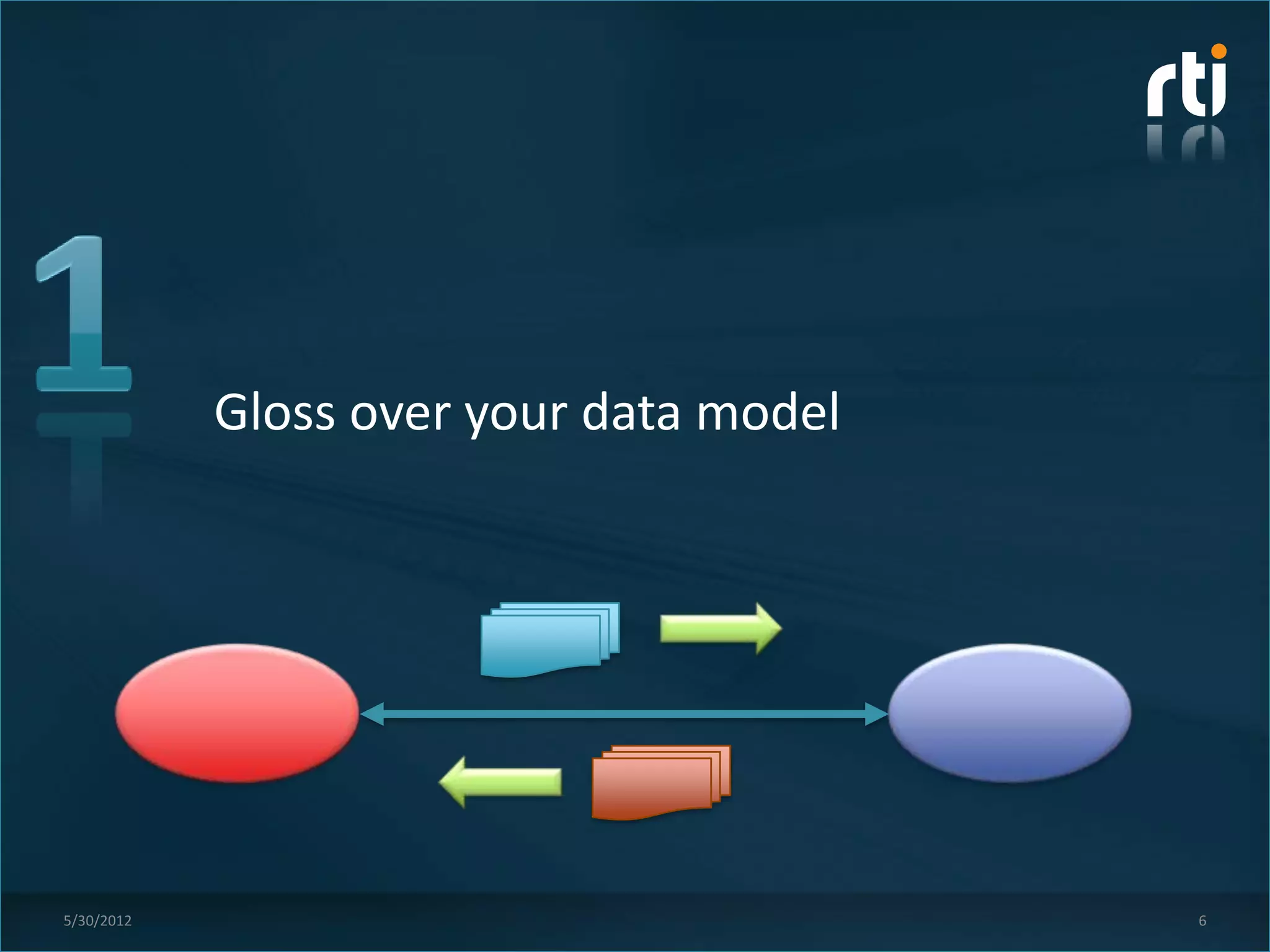 rti

1

Gloss over your data model

5/30/2012

6